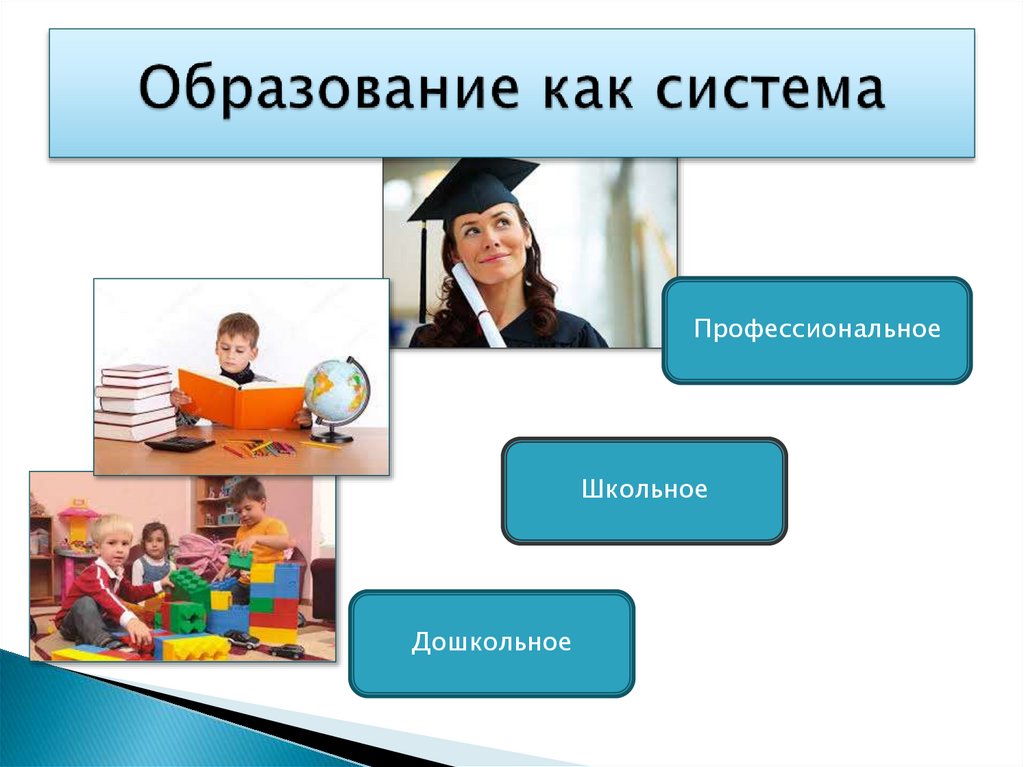 Образование как система

Профессиональное

Школьное

Дошкольное